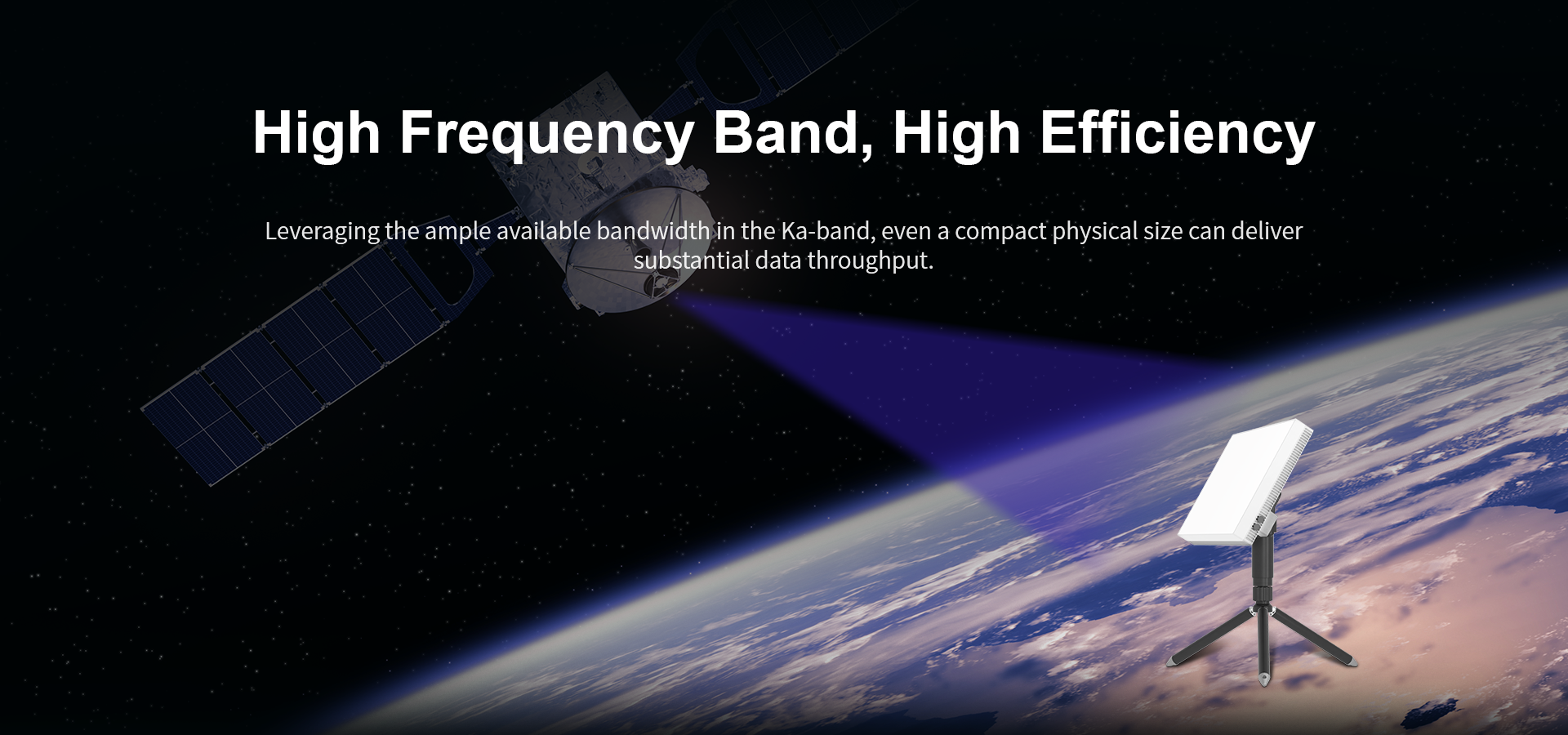 High Frequency Band, High Efficiency

Leveraging the ample available bandwidth in the Ka-band, even a compact physical size can deliver substantial data throughput.